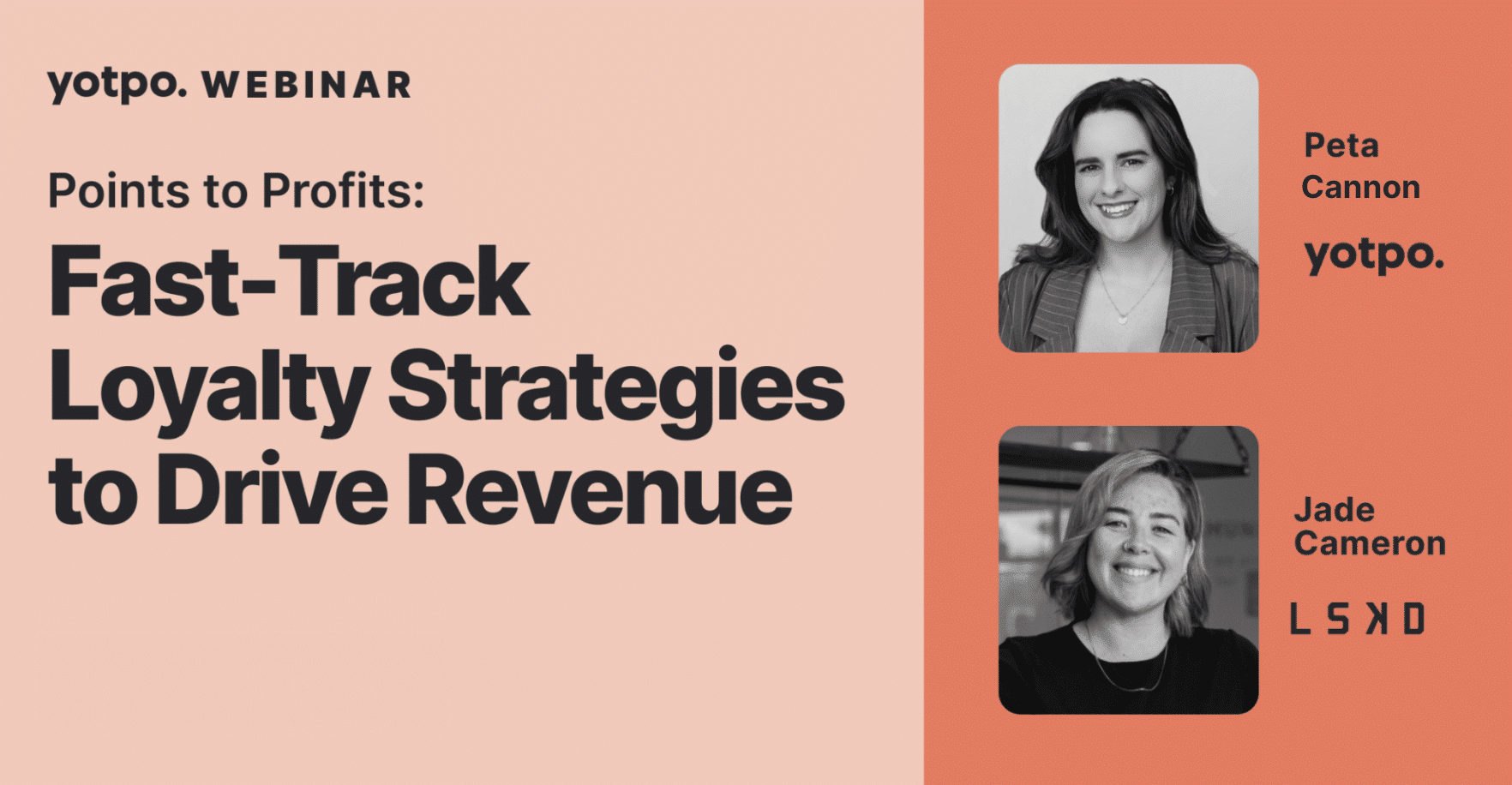 yotpo. WEBINAR

Points to Profits:

Fast-Track Loyalty Strategies to Drive Revenue

Peta Cannon

yotpo.

Jade Cameron

LSKD